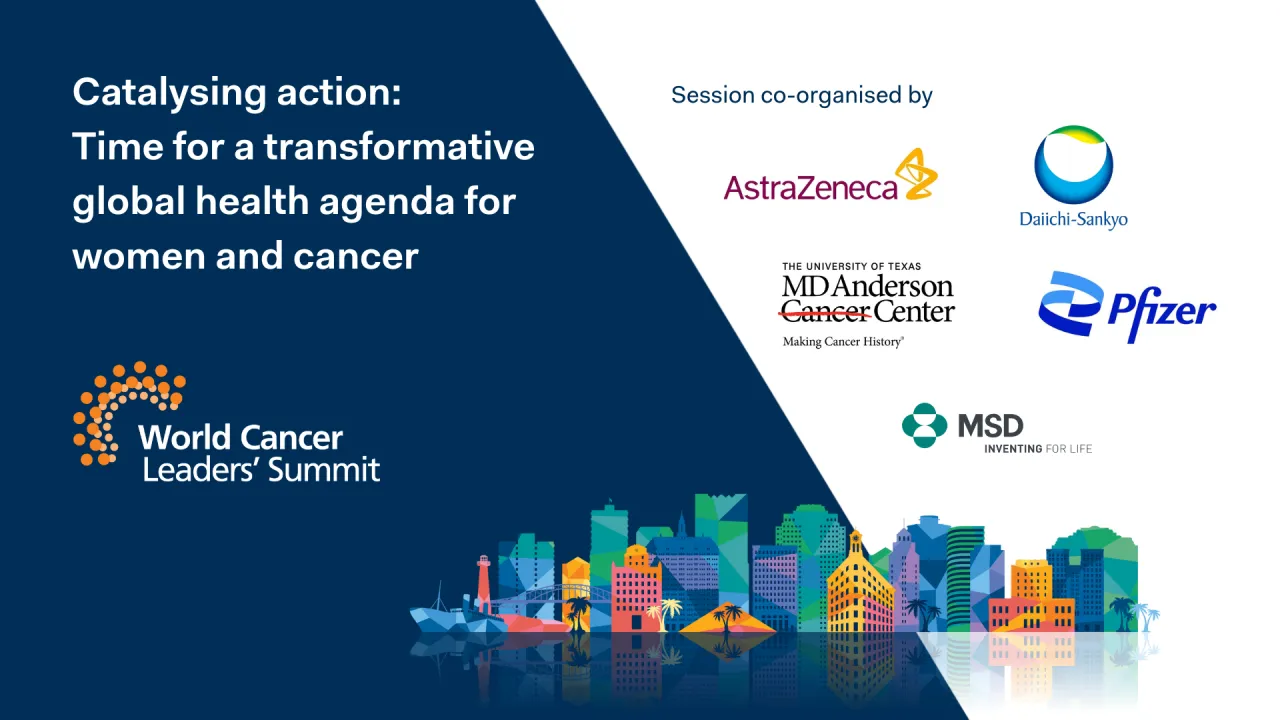 Catalysing action:
Time for a transformative global health agenda for women and cancer

World Cancer Leaders' Summit

Session co-organised by

AstraZeneca

Daiichi-Sankyo

THE UNIVERSITY OF TEXAS
MD Anderson Cancer Center
Making Cancer History®

Pfizer

MSD
INVENTING FOR LIFE